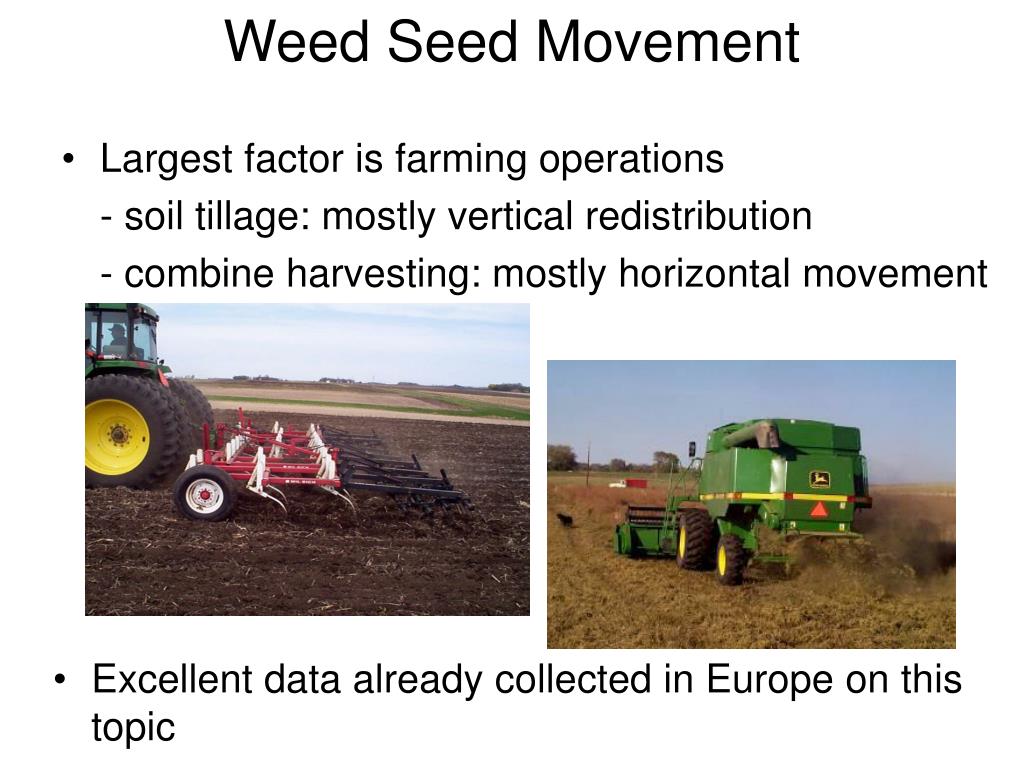 Weed Seed Movement

• Largest factor is farming operations

- soil tillage: mostly vertical redistribution

- combine harvesting: mostly horizontal movement

• Excellent data already collected in Europe on this topic